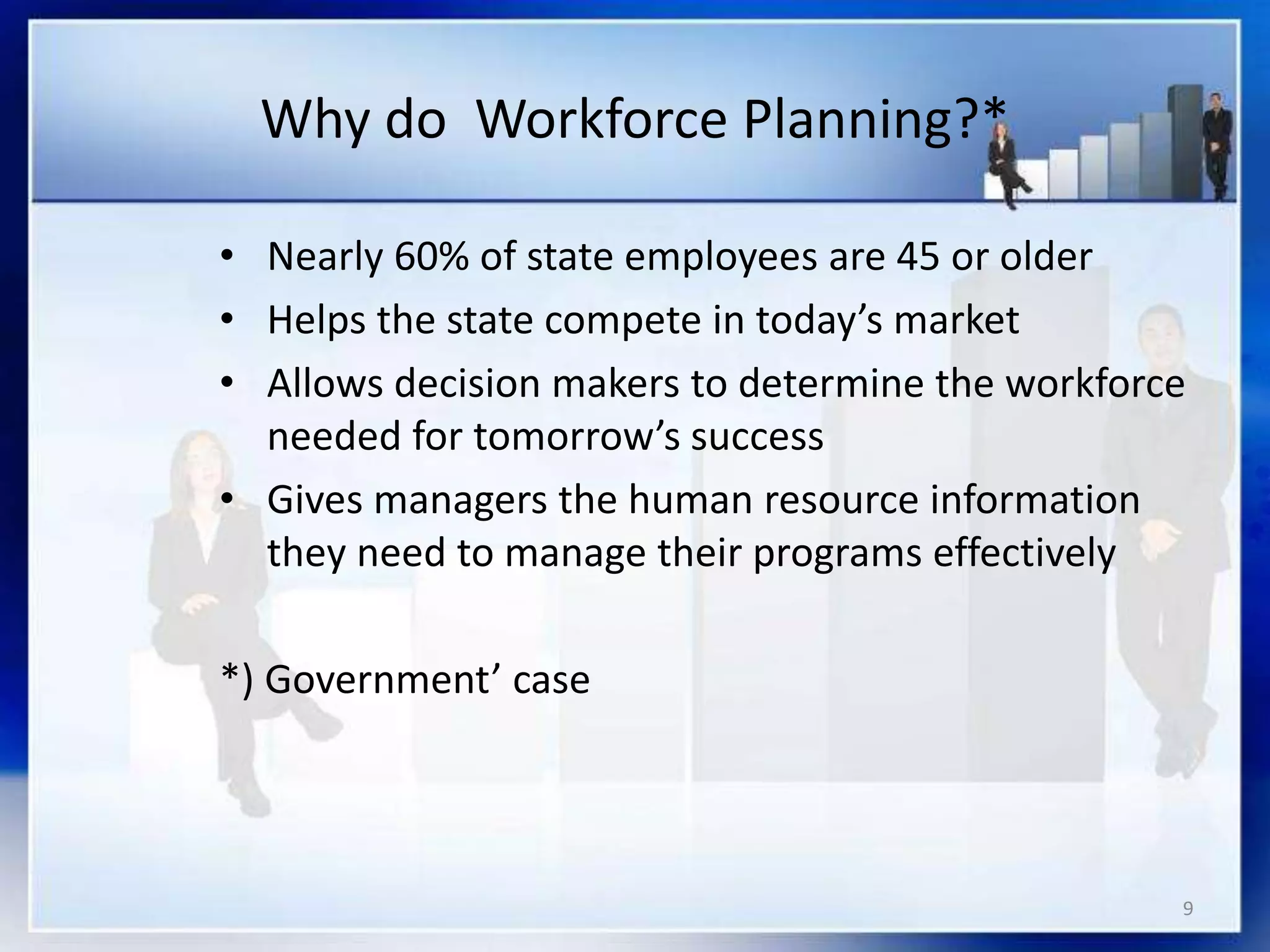 Why do  Workforce Planning?*

• Nearly 60% of state employees are 45 or older
• Helps the state compete in today’s market
• Allows decision makers to determine the workforce needed for tomorrow’s success
• Gives managers the human resource information they need to manage their programs effectively

*) Government’ case

9